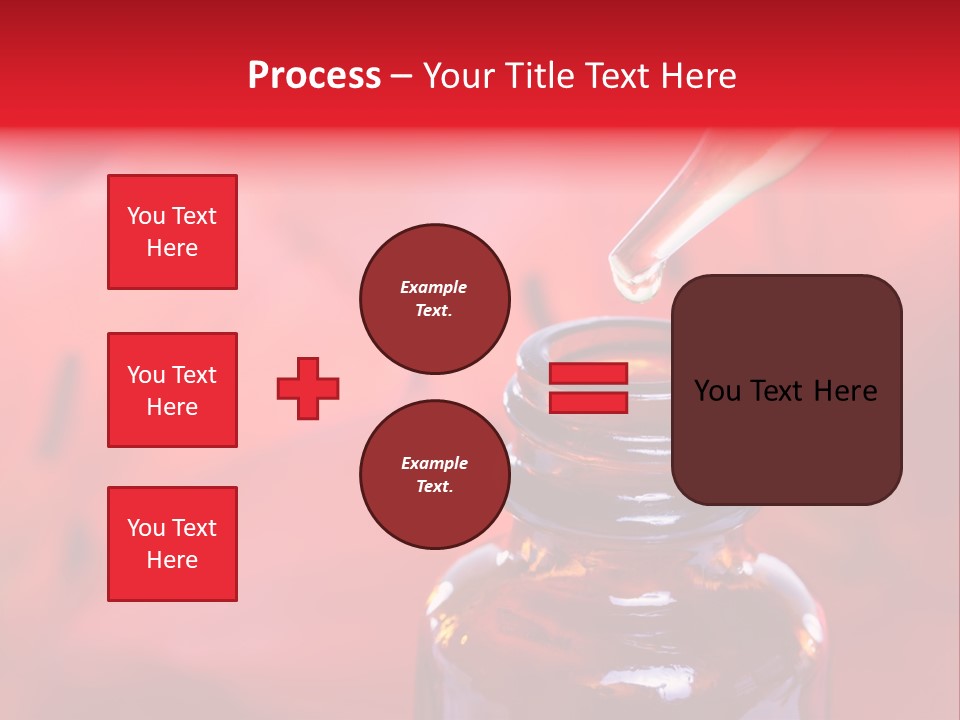 Process – Your Title Text Here

You Text Here

You Text Here

You Text Here

Example Text.

Example Text.

You Text Here